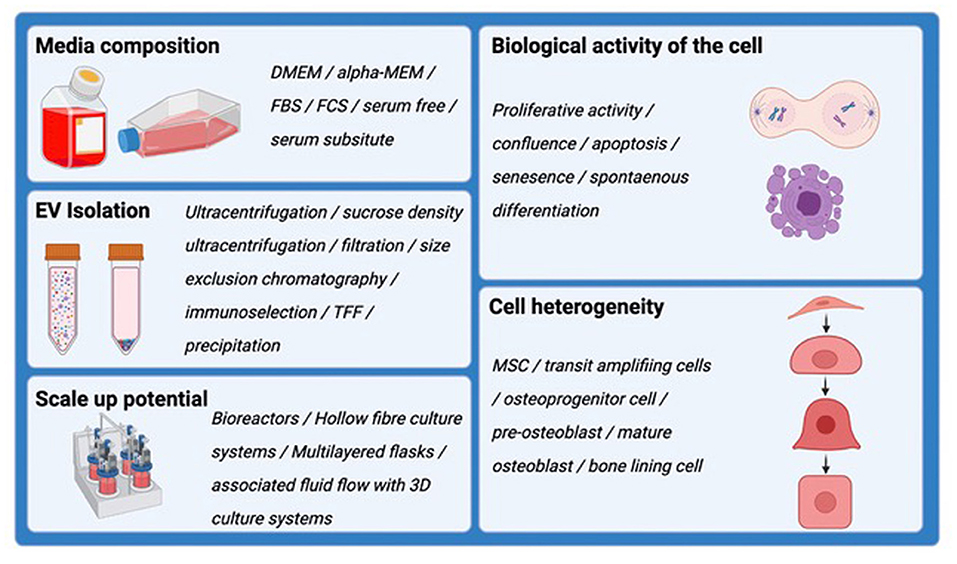 Media composition

DMEM / alpha-MEM / FBS / FCS / serum free / serum subsitute

EV Isolation

Ultracentrifugation / sucrose density ultracentrifugation / filtration / size exclusion chromatography / immunoselection / TFF / precipitation

Scale up potential

Bioreactors / Hollow fibre culture systems / Multilayered flasks / associated fluid flow with 3D culture systems

Biological activity of the cell

Proliferative activity / confluence / apoptosis / senesence / spontaenous differentiation

Cell heterogeneity

MSC / transit amplifiing cells / osteoprogenitor cell / pre-osteoblast / mature osteoblast / bone lining cell